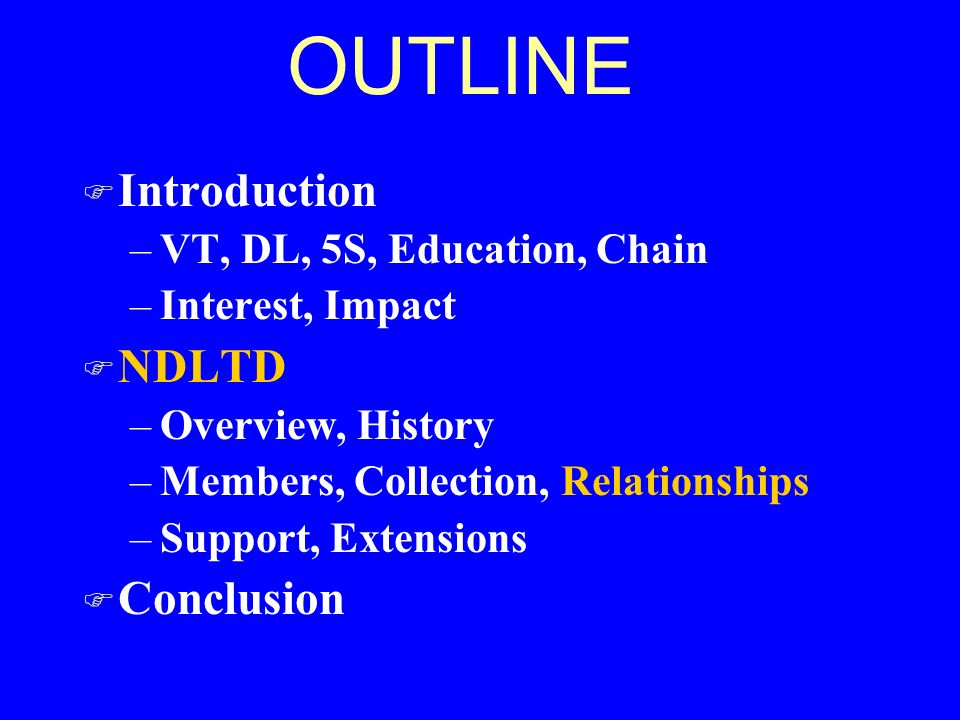 OUTLINE

Introduction
– VT, DL, 5S, Education, Chain
– Interest, Impact

NDLTD
– Overview, History
– Members, Collection, Relationships
– Support, Extensions

Conclusion